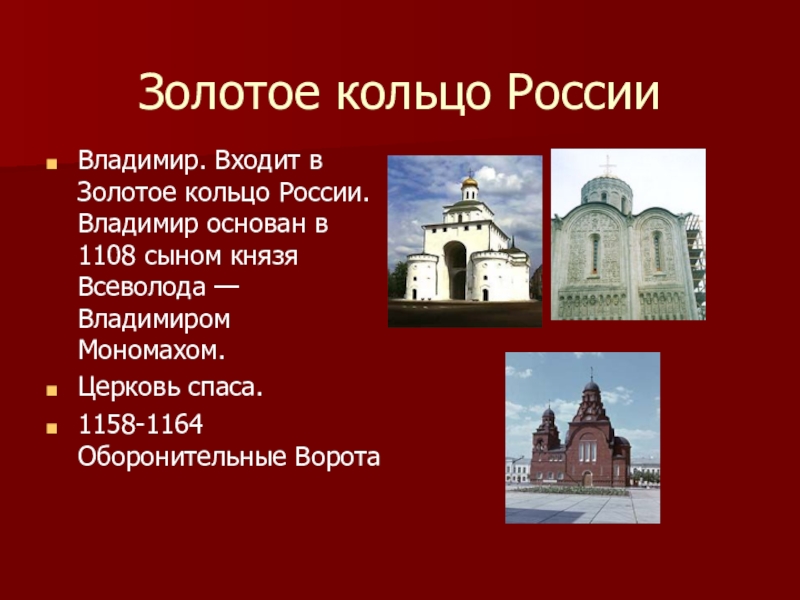 Золотое кольцо России

Владимир. Входит в Золотое кольцо России. Владимир основан в 1108 сыном князя Всеволода — Владимиром Мономахом.

Церковь спаса.

1158-1164 Оборонительные Ворота